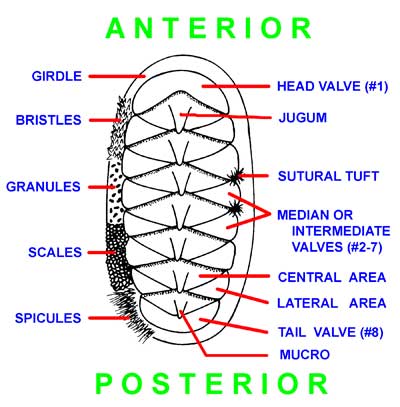 ANTERIOR

GIRDLE

BRISTLES

GRANULES

SCALES

SPICULES

HEAD VALVE (#1)

JUGUM

SUTURAL TUFT

MEDIAN OR INTERMEDIATE VALVES (#2-7)

CENTRAL AREA

LATERAL AREA

TAIL VALVE (#8)

MUCRO

POSTERIOR